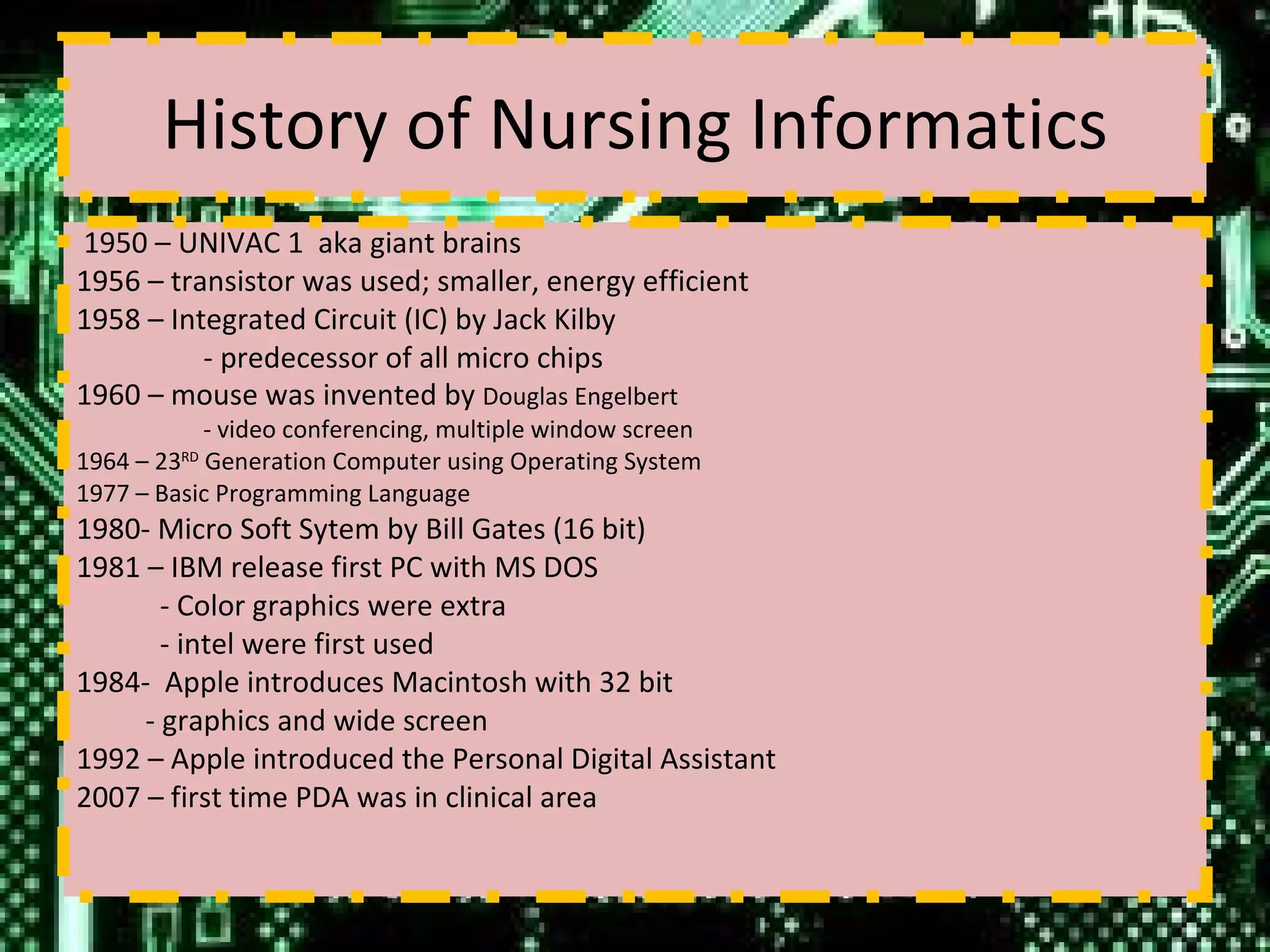 History of Nursing Informatics

1950 – UNIVAC 1 aka giant brains
1956 – transistor was used; smaller, energy efficient
1958 – Integrated Circuit (IC) by Jack Kilby
- predecessor of all micro chips
1960 – mouse was invented by Douglas Engelbert
- video conferencing, multiple window screen
1964 – 23$^{RD}$ Generation Computer using Operating System
1977 – Basic Programming Language
1980- Micro Soft Sytem by Bill Gates (16 bit)
1981 – IBM release first PC with MS DOS
- Color graphics were extra
- intel were first used
1984- Apple introduces Macintosh with 32 bit
- graphics and wide screen
1992 – Apple introduced the Personal Digital Assistant
2007 – first time PDA was in clinical area